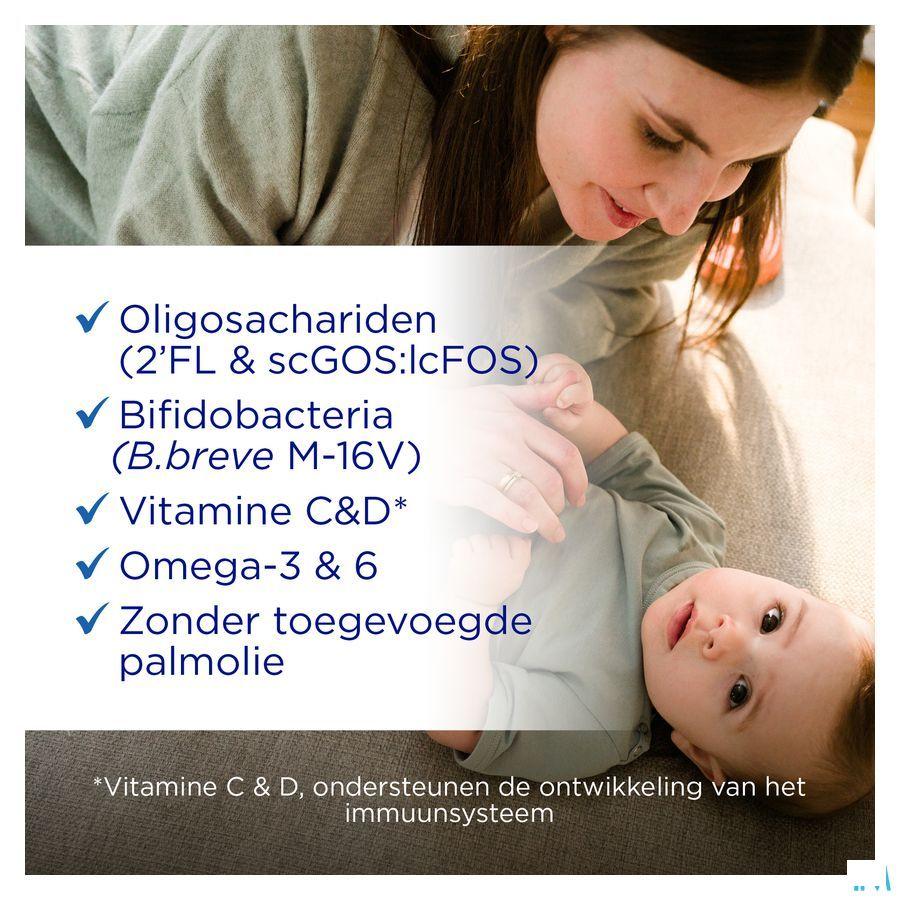 ✓ Oligosachariden (2'FL & scGOS:lcFOS)

✓ Bifidobacteria (B.breve M-16V)

✓ Vitamine C&D*

✓ Omega-3 & 6

✓ Zonder toegevoegde palmolie

*Vitamine C & D, ondersteunen de ontwikkeling van het immuunsysteem